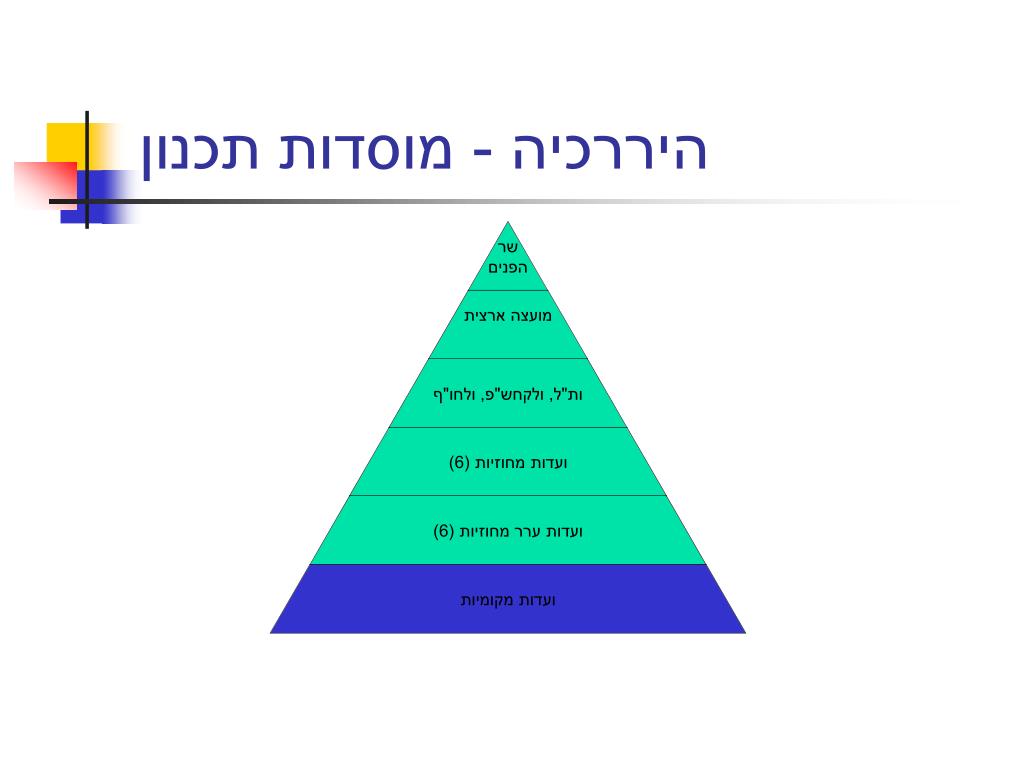 היררכיה - מוסדות תכנון

שר הפנים

מועצה ארצית

ות"ל, ולקחש"פ, ולחו"ף

ועדות מחוזיות (6)

ועדות ערר מחוזיות (6)

ועדות מקומיות